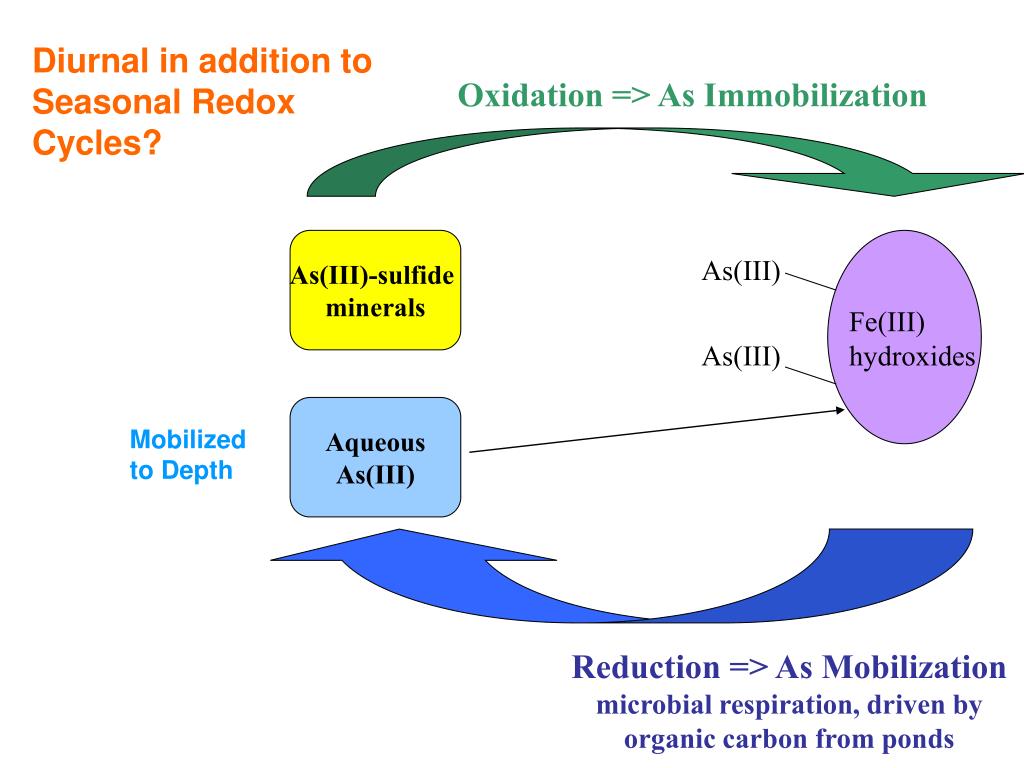 Diurnal in addition to Seasonal Redox Cycles?

Oxidation => As Immobilization

As(III)-sulfide minerals

As(III)

As(III)

Fe(III) hydroxides

Mobilized to Depth

Aqueous As(III)

Reduction => As Mobilization
microbial respiration, driven by organic carbon from ponds